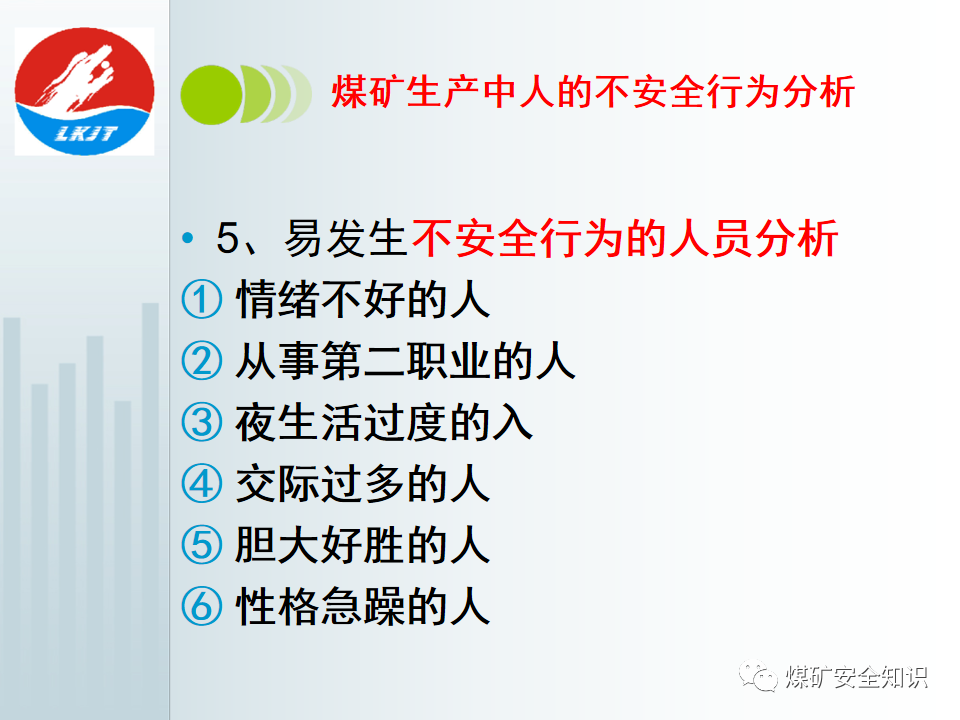 LKJT

煤矿生产中人的不安全行为分析

• 5、易发生不安全行为的人员分析
① 情绪不好的人
② 从事第二职业的人
③ 夜生活过度的入
④ 交际过多的人
⑤ 胆大好胜的人
⑥ 性格急躁的人

煤矿安全知识